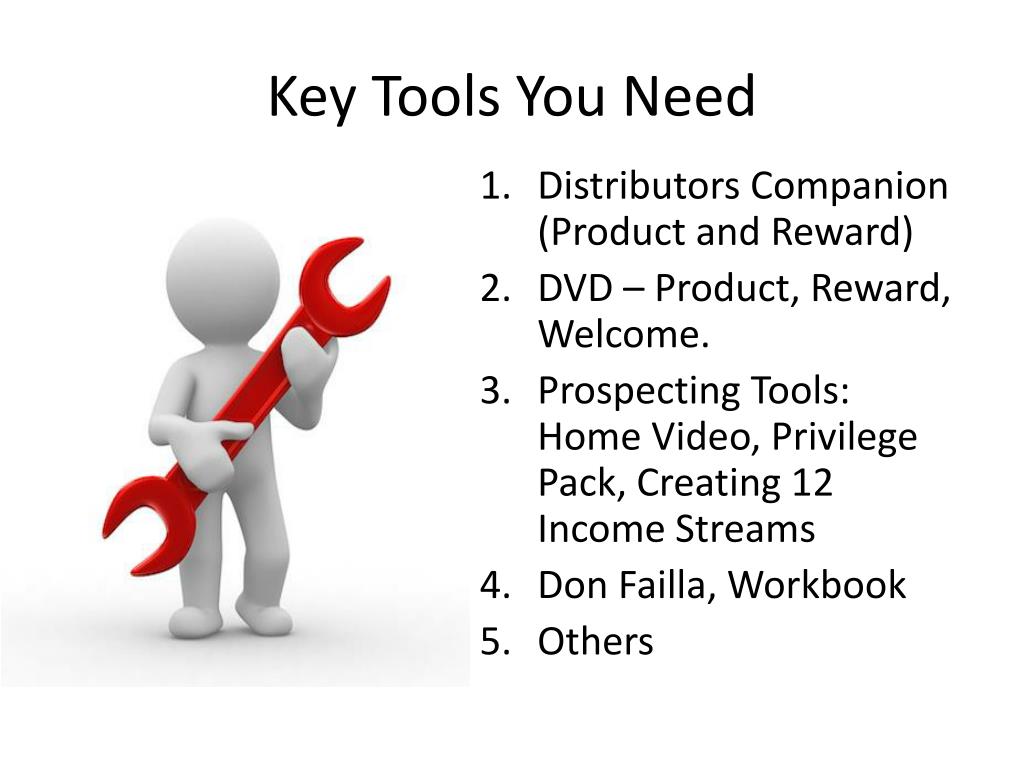 Key Tools You Need

1. Distributors Companion (Product and Reward)
2. DVD – Product, Reward, Welcome.
3. Prospecting Tools: Home Video, Privilege Pack, Creating 12 Income Streams
4. Don Failla, Workbook
5. Others